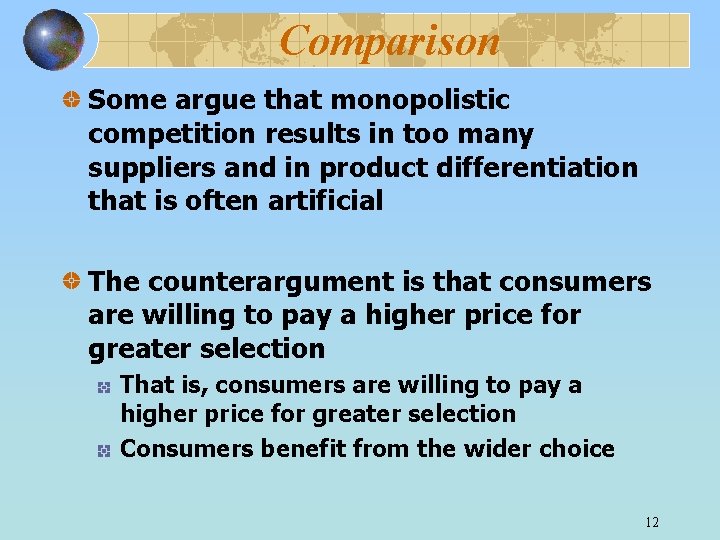 Comparison

Some argue that monopolistic competition results in too many suppliers and in product differentiation that is often artificial

The counterargument is that consumers are willing to pay a higher price for greater selection

That is, consumers are willing to pay a higher price for greater selection

Consumers benefit from the wider choice

12